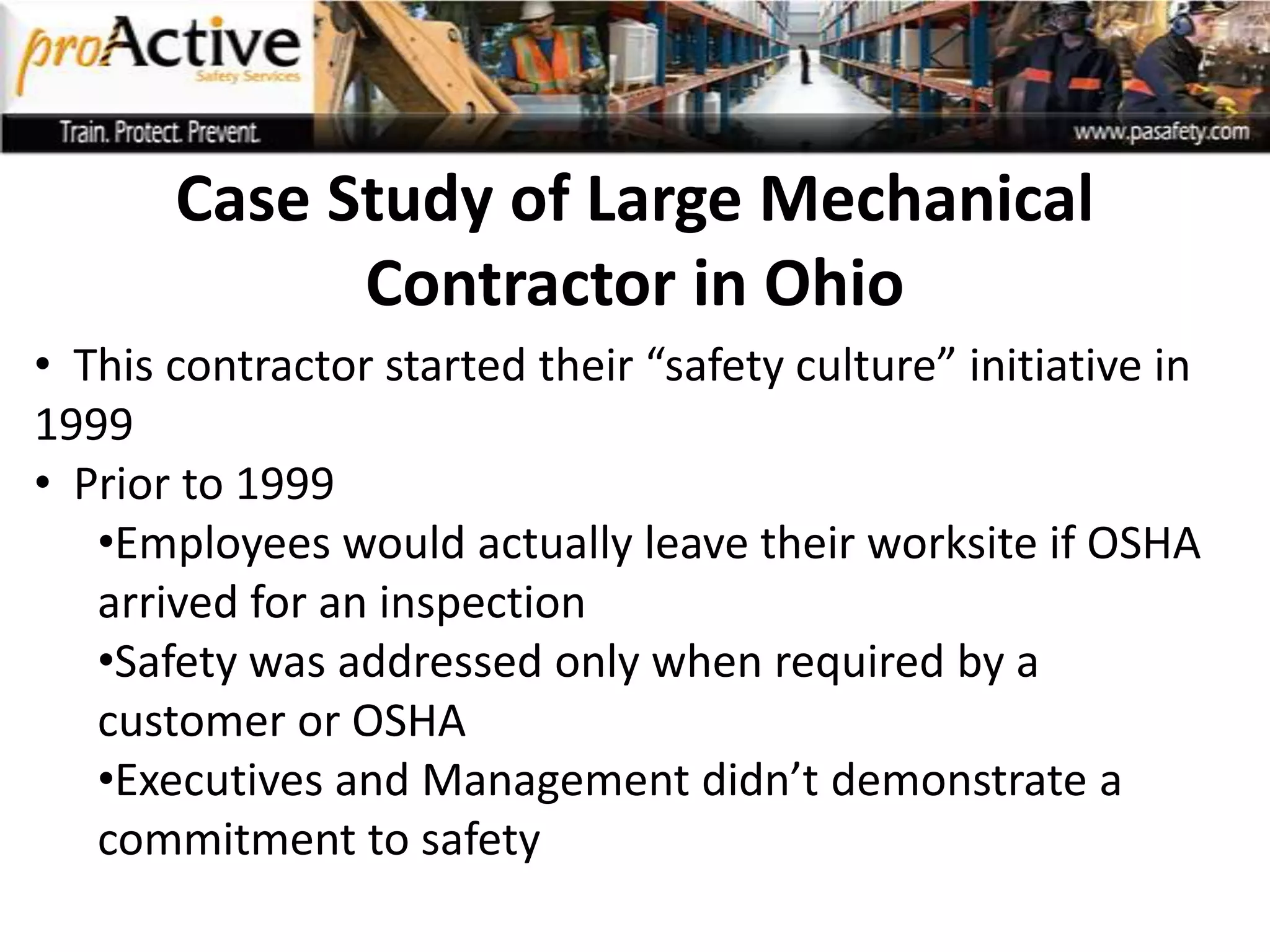 proActive
Safety Services
Train. Protect. Prevent.
www.pasafety.com

Case Study of Large Mechanical Contractor in Ohio

• This contractor started their “safety culture” initiative in 1999
• Prior to 1999
•Employees would actually leave their worksite if OSHA arrived for an inspection
•Safety was addressed only when required by a customer or OSHA
•Executives and Management didn’t demonstrate a commitment to safety